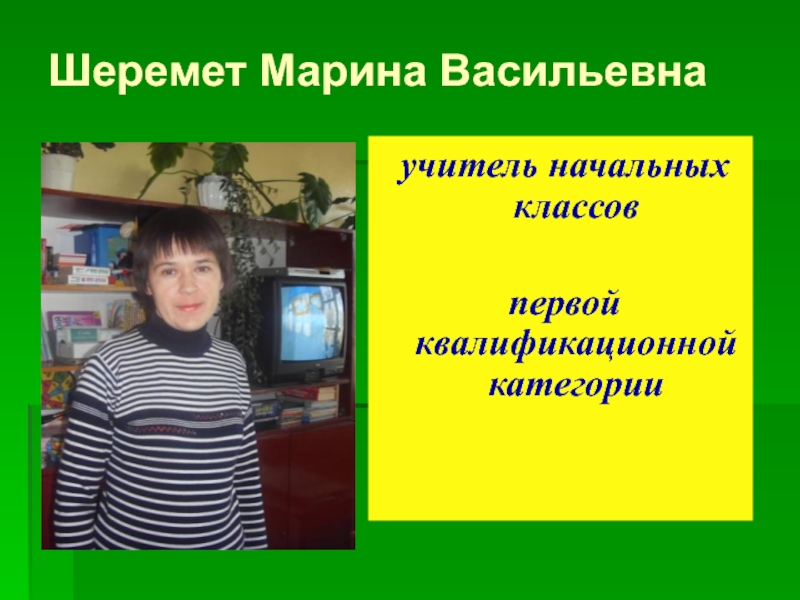 Шеремет Марина Васильевна

учитель начальных классов

первой квалификационной категории